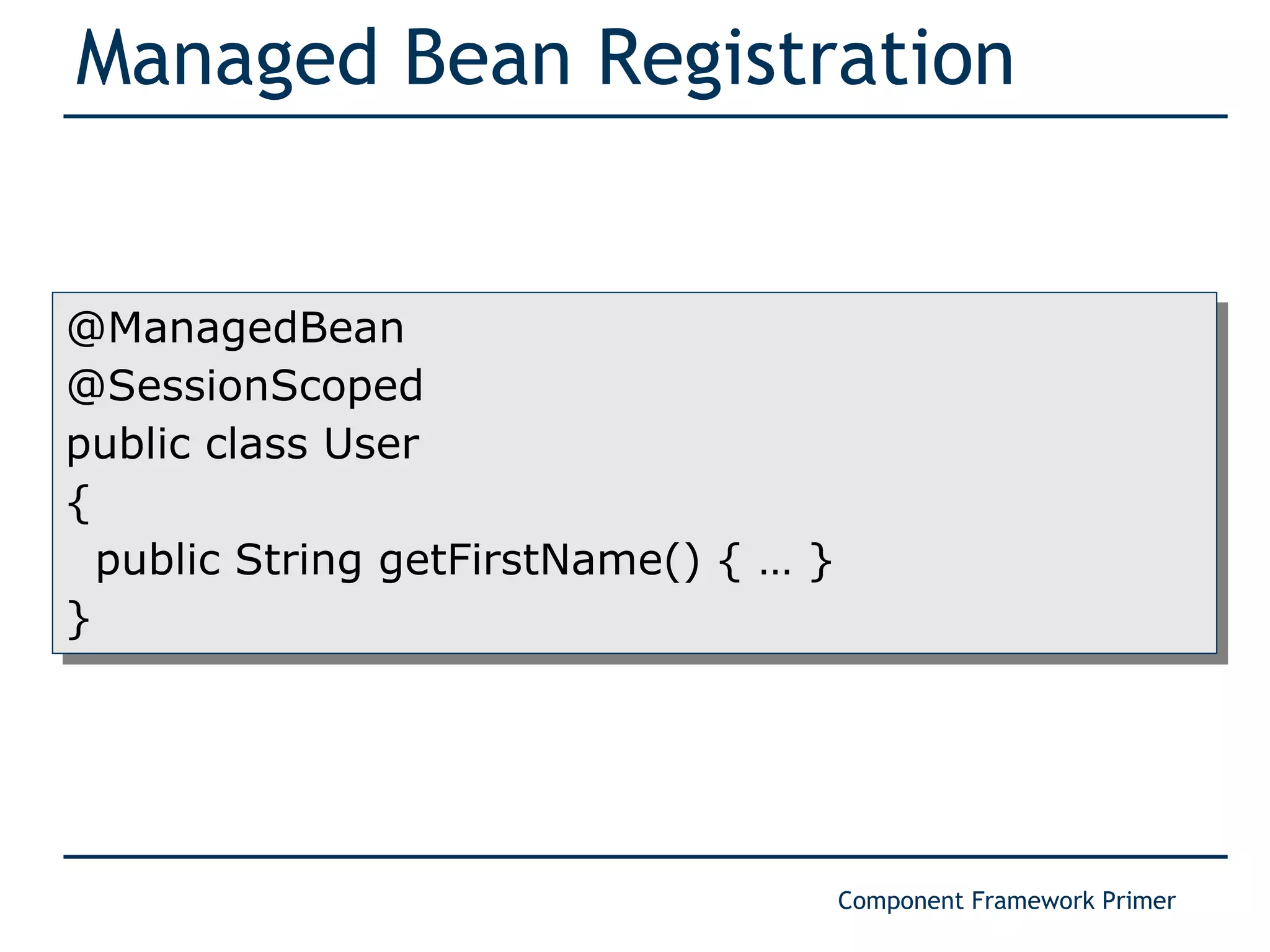 Managed Bean Registration

@ManagedBean
@SessionScoped
public class User
{
  public String getFirstName() { … }
}

Component Framework Primer